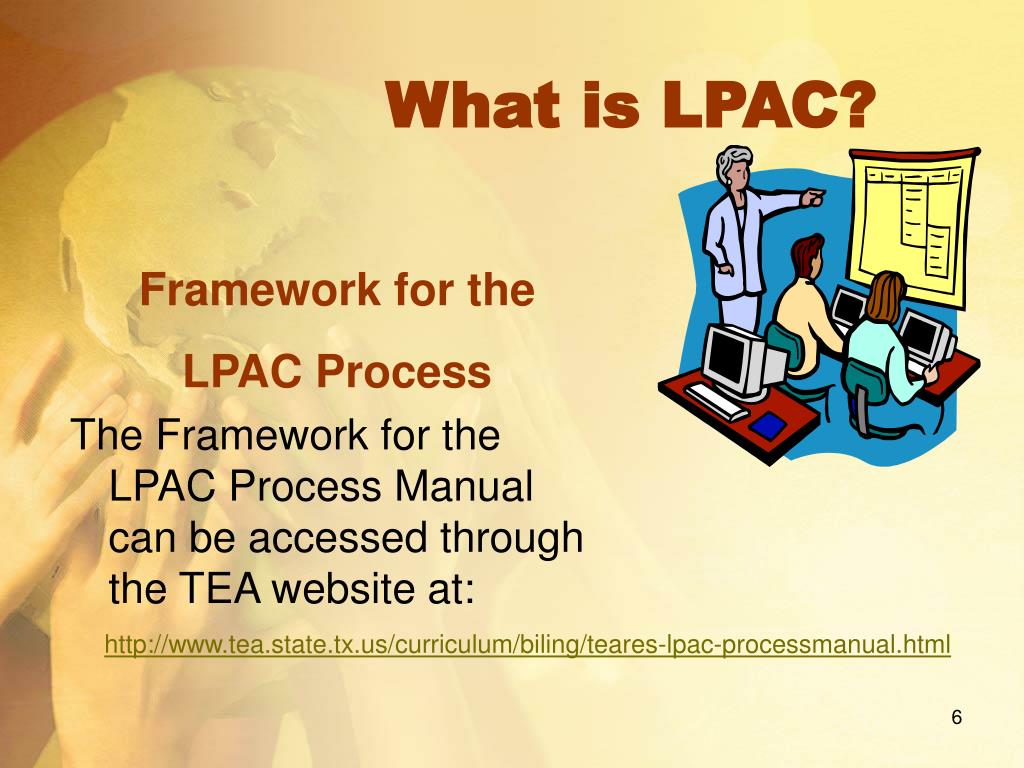 What is LPAC?

Framework for the LPAC Process

The Framework for the LPAC Process Manual can be accessed through the TEA website at:

http://www.tea.state.tx.us/curriculum/biling/teares-lpac-processmanual.html

6